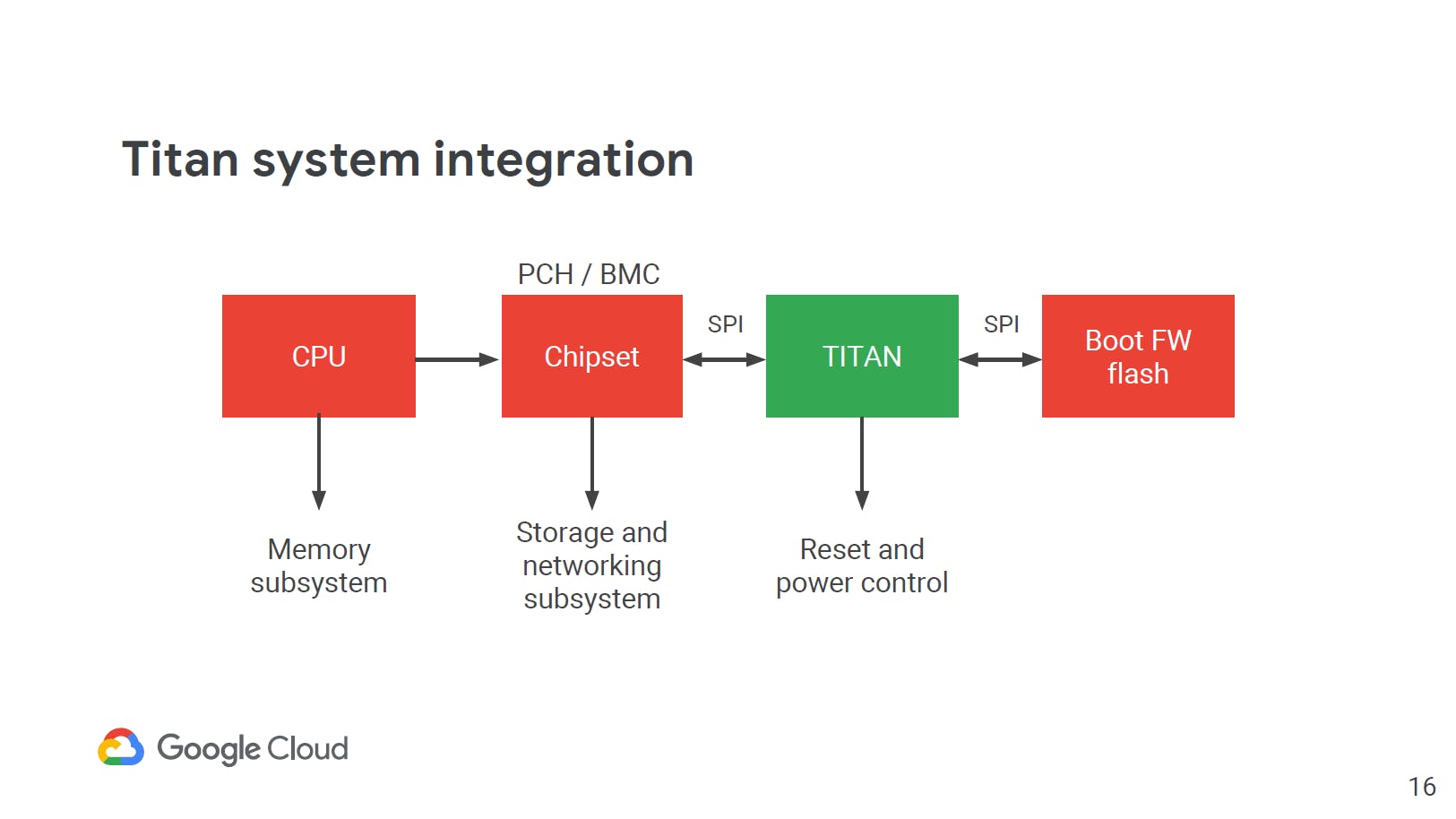 Titan system integration

PCH / BMC

CPU

Chipset

SPI

TITAN

SPI

Boot FW flash

Memory subsystem

Storage and networking subsystem

Reset and power control

Google Cloud

16